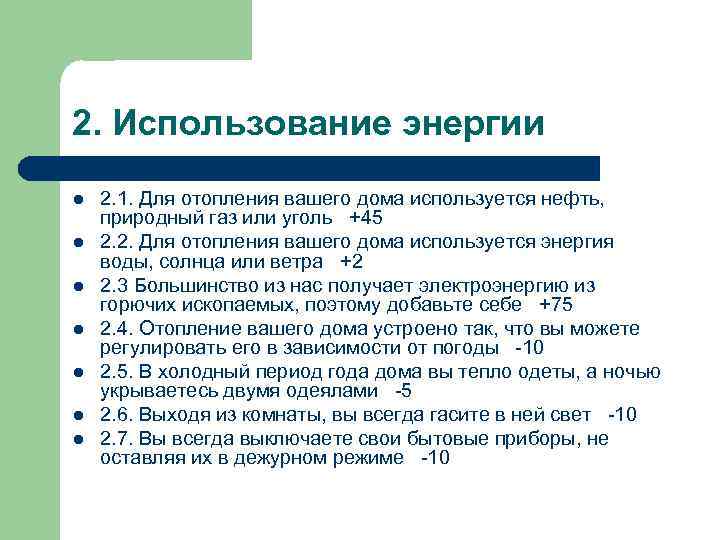 2. Использование энергии

- 2.1. Для отопления вашего дома используется нефть, природный газ или уголь +45
- 2.2. Для отопления вашего дома используется энергия воды, солнца или ветра +2
- 2.3 Большинство из нас получает электроэнергию из горючих ископаемых, поэтому добавьте себе +75
- 2.4. Отопление вашего дома устроено так, что вы можете регулировать его в зависимости от погоды -10
- 2.5. В холодный период года дома вы тепло одеты, а ночью укрываетесь двумя одеялами -5
- 2.6. Выходя из комнаты, вы всегда гасите в ней свет -10
- 2.7. Вы всегда выключаете свои бытовые приборы, не оставляя их в дежурном режиме -10